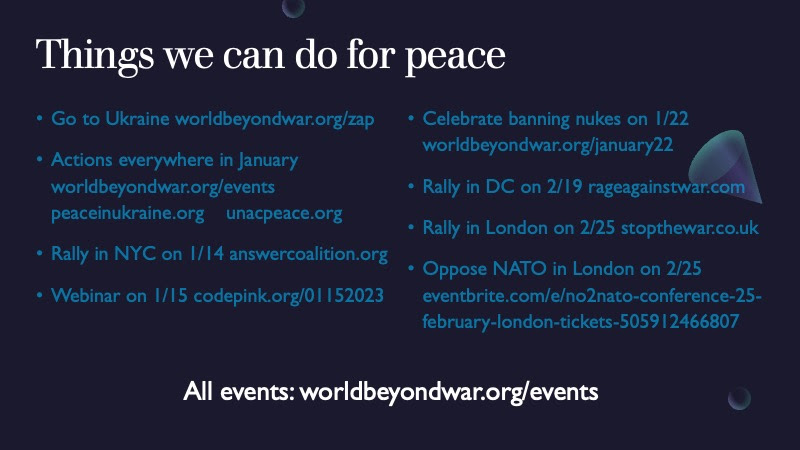 Things we can do for peace

• Go to Ukraine worldbeyondwar.org/zap

• Actions everywhere in January worldbeyondwar.org/events peaceinukraine.org unacpeace.org

• Rally in NYC on 1/14 answercoalition.org

• Webinar on 1/15 codepink.org/01152023

• Celebrate banning nukes on 1/22 worldbeyondwar.org/january22

• Rally in DC on 2/19 rageagainstwar.com

• Rally in London on 2/25 stopthewar.co.uk

• Oppose NATO in London on 2/25 eventbrite.com/e/no2nato-conference-25-february-london-tickets-505912466807

All events: worldbeyondwar.org/events